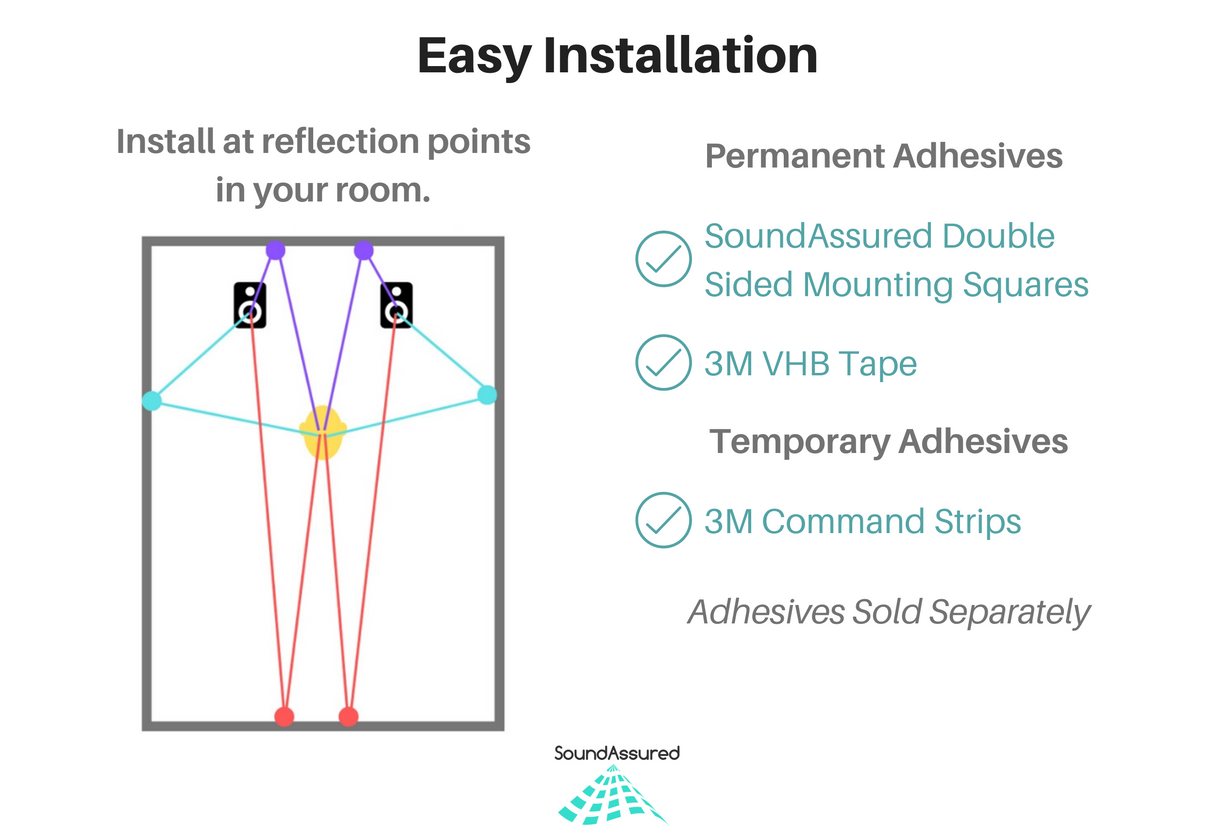 Easy Installation

Install at reflection points in your room.

Permanent Adhesives

SoundAssured Double Sided Mounting Squares

3M VHB Tape

Temporary Adhesives

3M Command Strips

Adhesives Sold Separately

SoundAssured